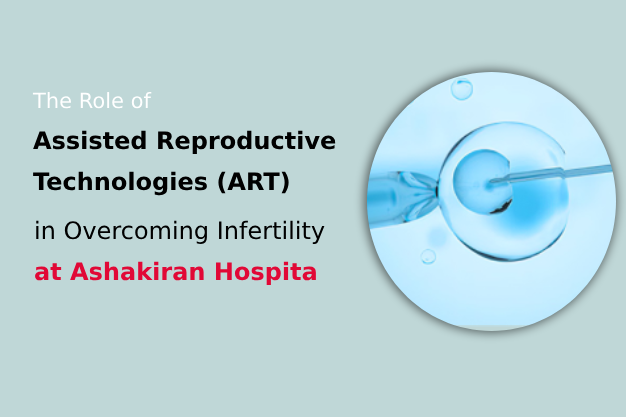 The Role of

Assisted Reproductive Technologies (ART)

in Overcoming Infertility

at Ashakiran Hospita